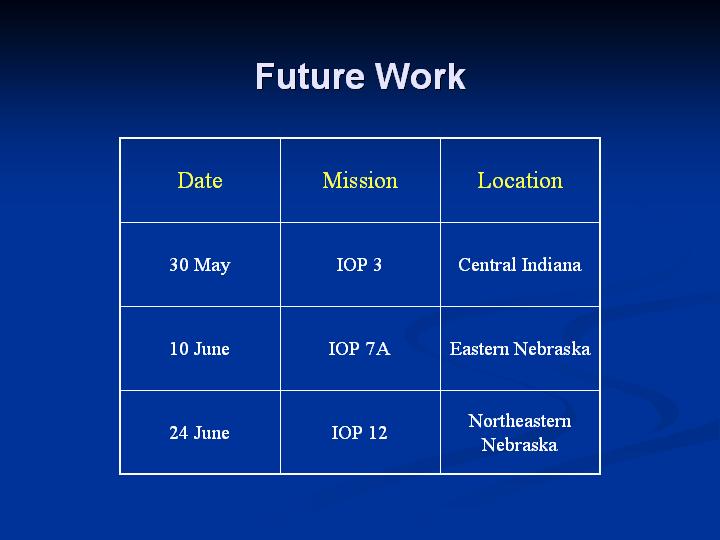 Future Work

| Date | Mission | Location |
|---|---|---|
| 30 May | IOP 3 | Central Indiana |
| 10 June | IOP 7A | Eastern Nebraska |
| 24 June | IOP 12 | Northeastern Nebraska |